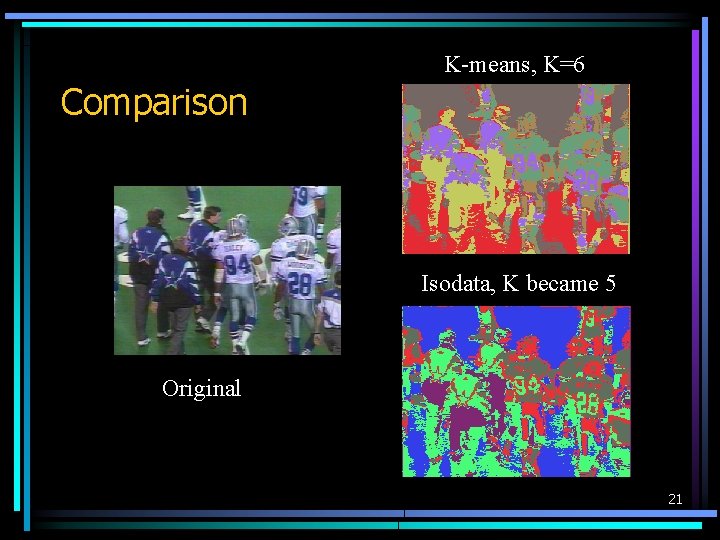 Comparison

K-means, K=6

Isodata, K became 5

Original

21